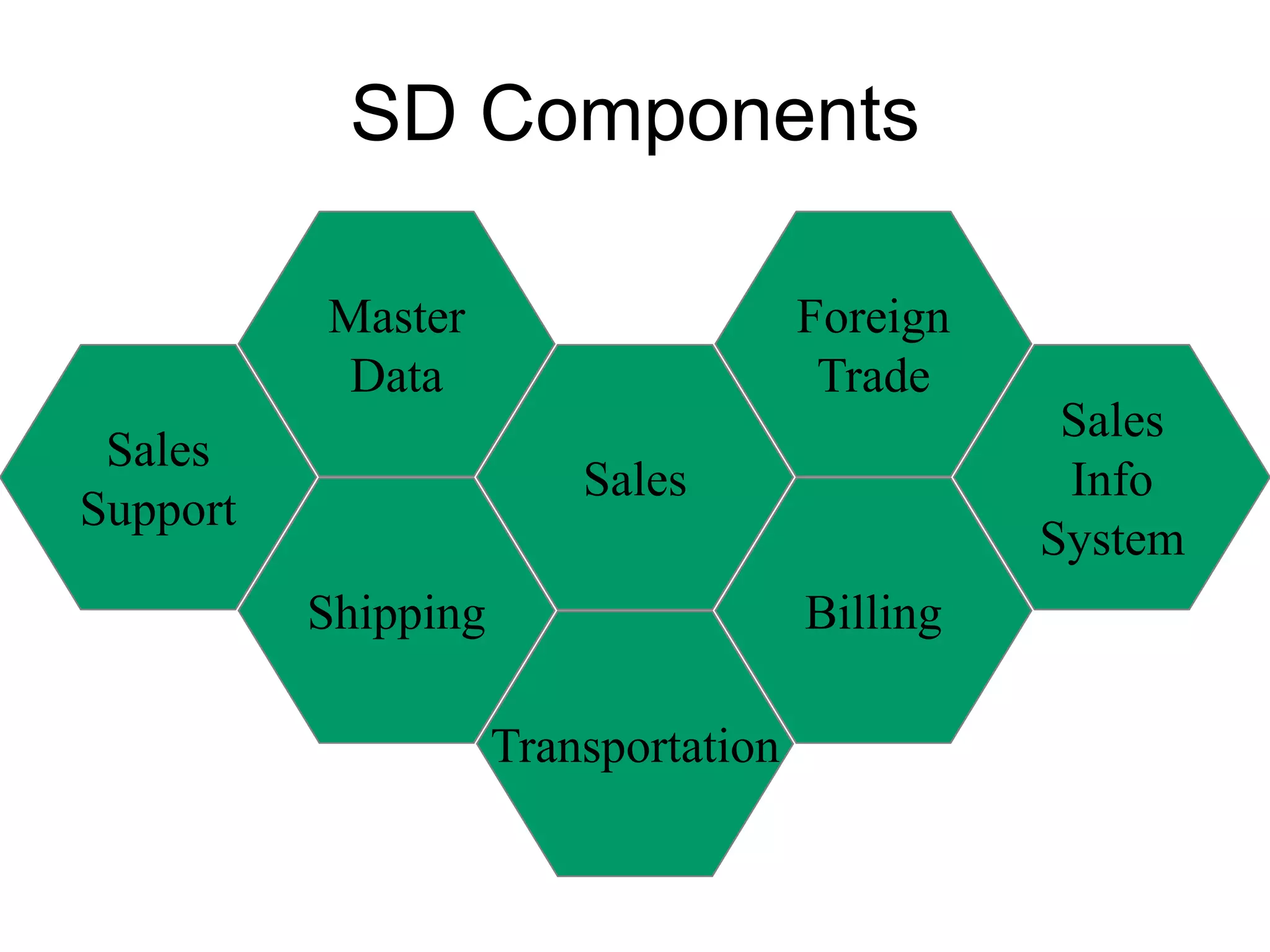 SD Components

Master Data

Foreign Trade

Sales Support

Sales

Sales Info System

Shipping

Billing

Transportation